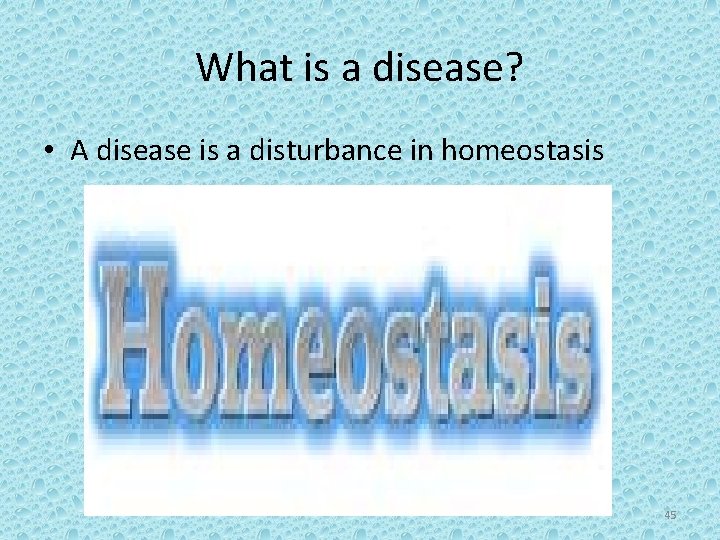 What is a disease?

• A disease is a disturbance in homeostasis

Homeostasis

45